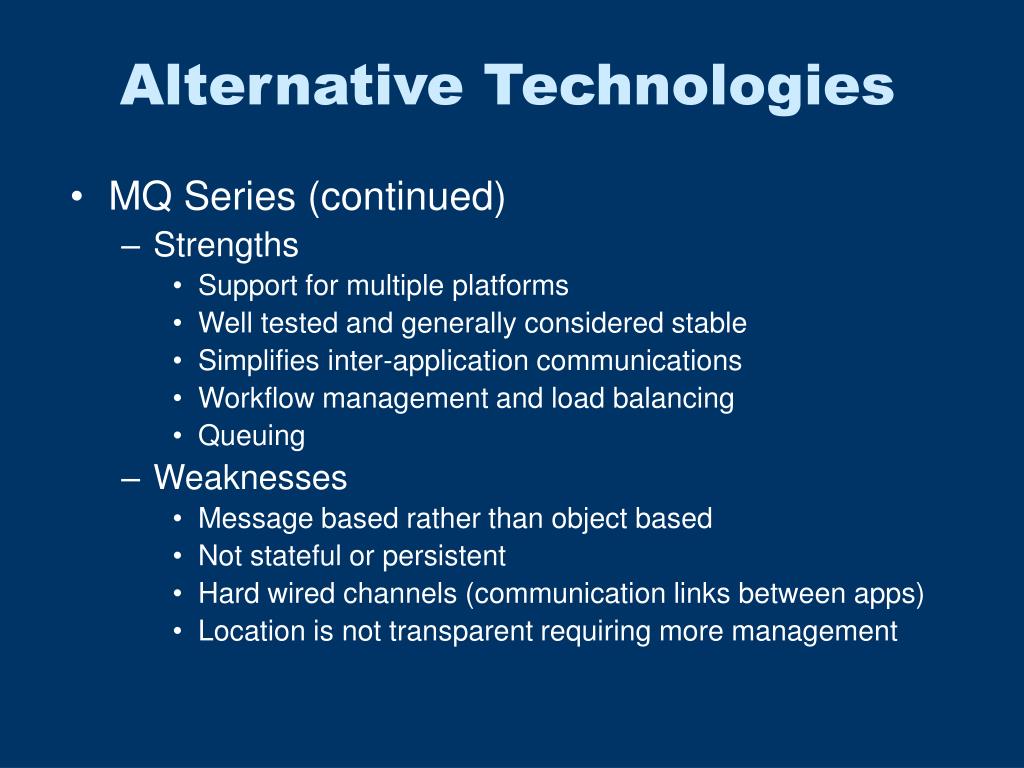 Alternative Technologies

• MQ Series (continued)
– Strengths
• Support for multiple platforms
• Well tested and generally considered stable
• Simplifies inter-application communications
• Workflow management and load balancing
• Queuing
– Weaknesses
• Message based rather than object based
• Not stateful or persistent
• Hard wired channels (communication links between apps)
• Location is not transparent requiring more management